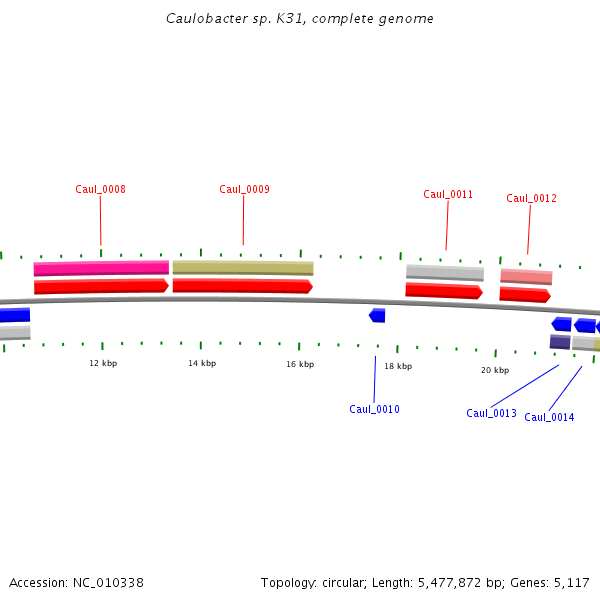 Caulobacter sp. K31, complete genome

Caul_0008

Caul_0009

Caul_0011

Caul_0012

12 kbp

14 kbp

16 kbp

18 kbp

20 kbp

Caul_0010

Caul_0013

Caul_0014

Accession: NC_010338

Topology: circular; Length: 5,477,872 bp; Genes: 5,117